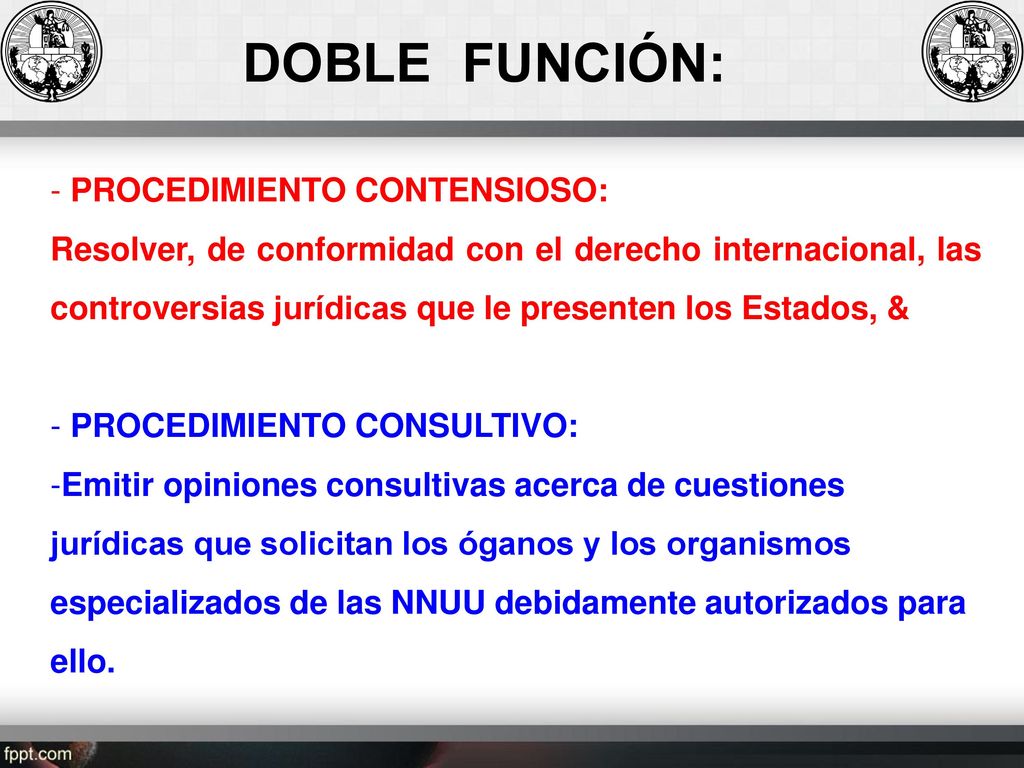 DOBLE FUNCIÓN:

- PROCEDIMIENTO CONTENSIOSO:
Resolver, de conformidad con el derecho internacional, las controversias jurídicas que le presenten los Estados, &

- PROCEDIMIENTO CONSULTIVO:
-Emitir opiniones consultivas acerca de cuestiones jurídicas que solicitan los óganos y los organismos especializados de las NNUU debidamente autorizados para ello.

fppt.com